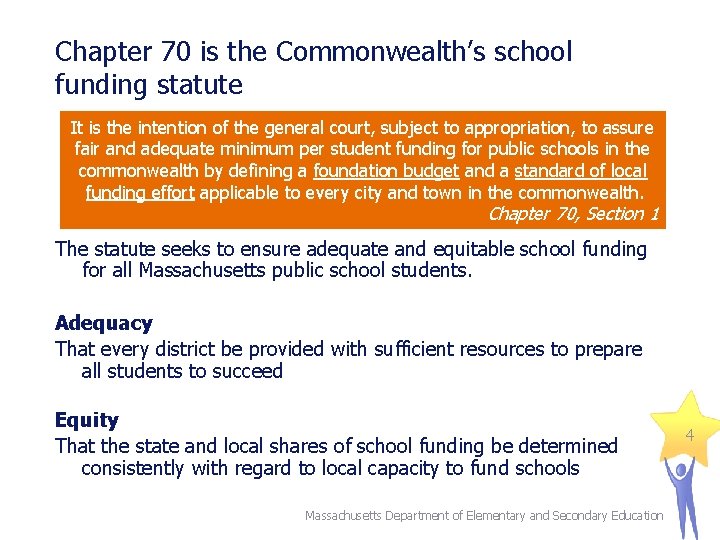 Chapter 70 is the Commonwealth's school funding statute

It is the intention of the general court, subject to appropriation, to assure fair and adequate minimum per student funding for public schools in the commonwealth by defining a foundation budget and a standard of local funding effort applicable to every city and town in the commonwealth.
Chapter 70, Section 1

The statute seeks to ensure adequate and equitable school funding for all Massachusetts public school students.

Adequacy
That every district be provided with sufficient resources to prepare all students to succeed

Equity
That the state and local shares of school funding be determined consistently with regard to local capacity to fund schools

4

Massachusetts Department of Elementary and Secondary Education